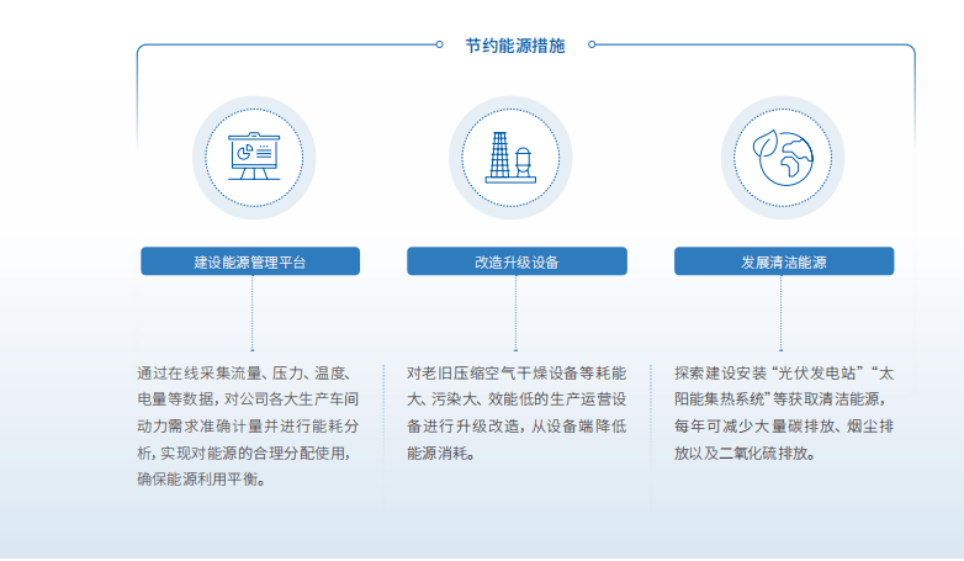 节约能源措施

建设能源管理平台

通过在线采集流量、压力、温度、电量等数据，对公司各大生产车间动力需求准确计量并进行能耗分析，实现对能源的合理分配使用，确保能源利用平衡。

改造升级设备

对老旧压缩空气干燥设备等耗能大、污染大、效能低的生产运营设备进行升级改造，从设备端降低能源消耗。

发展清洁能源

探索建设安装“光伏发电站”“太阳能集热系统”等获取清洁能源，每年可减少大量碳排放、烟尘排放以及二氧化硫排放。